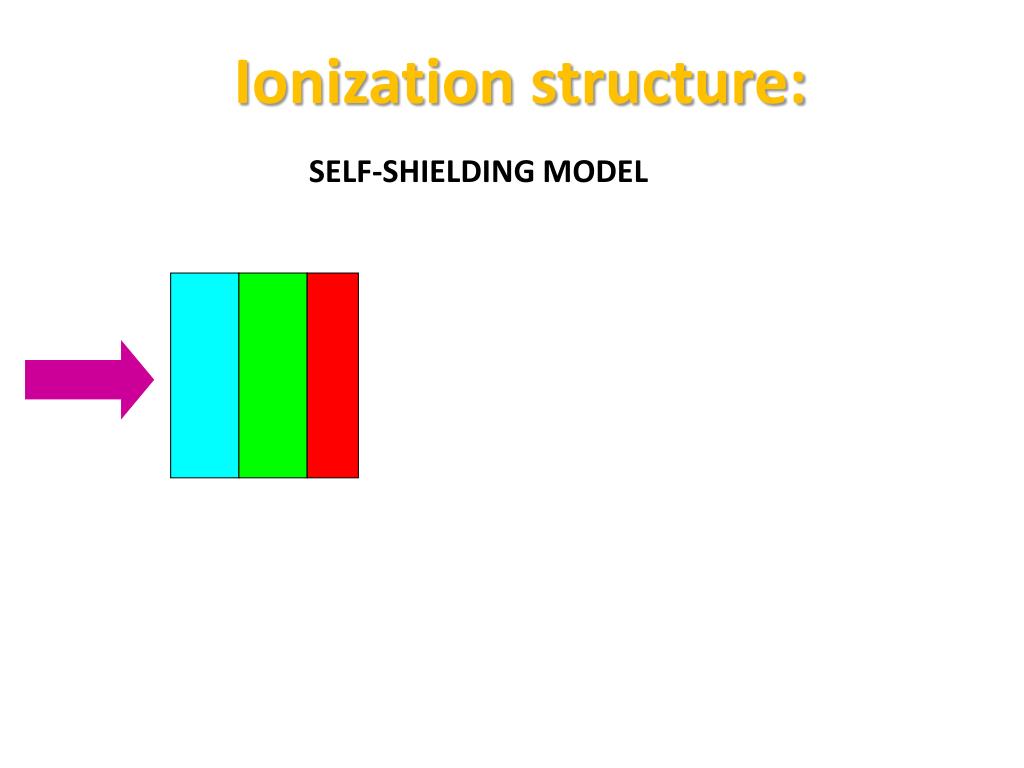 Ionization structure:

SELF-SHIELDING MODEL